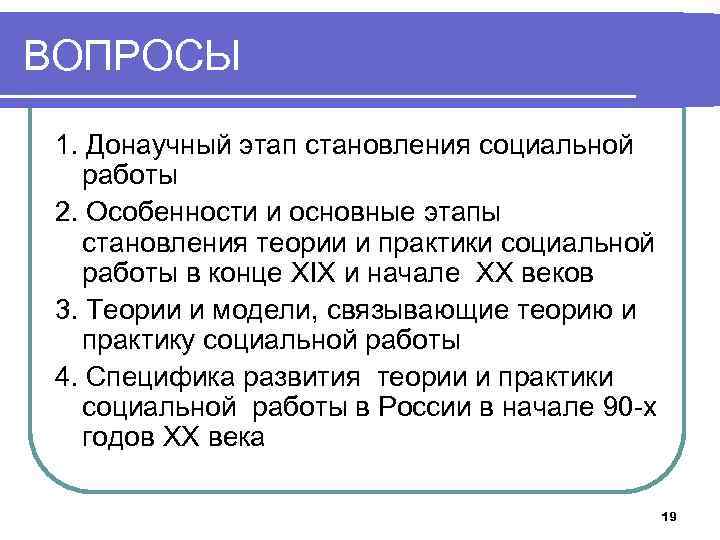 ВОПРОСЫ

1. Донаучный этап становления социальной работы

2. Особенности и основные этапы становления теории и практики социальной работы в конце XIX и начале XX веков

3. Теории и модели, связывающие теорию и практику социальной работы

4. Специфика развития теории и практики социальной работы в России в начале 90-х годов XX века

19